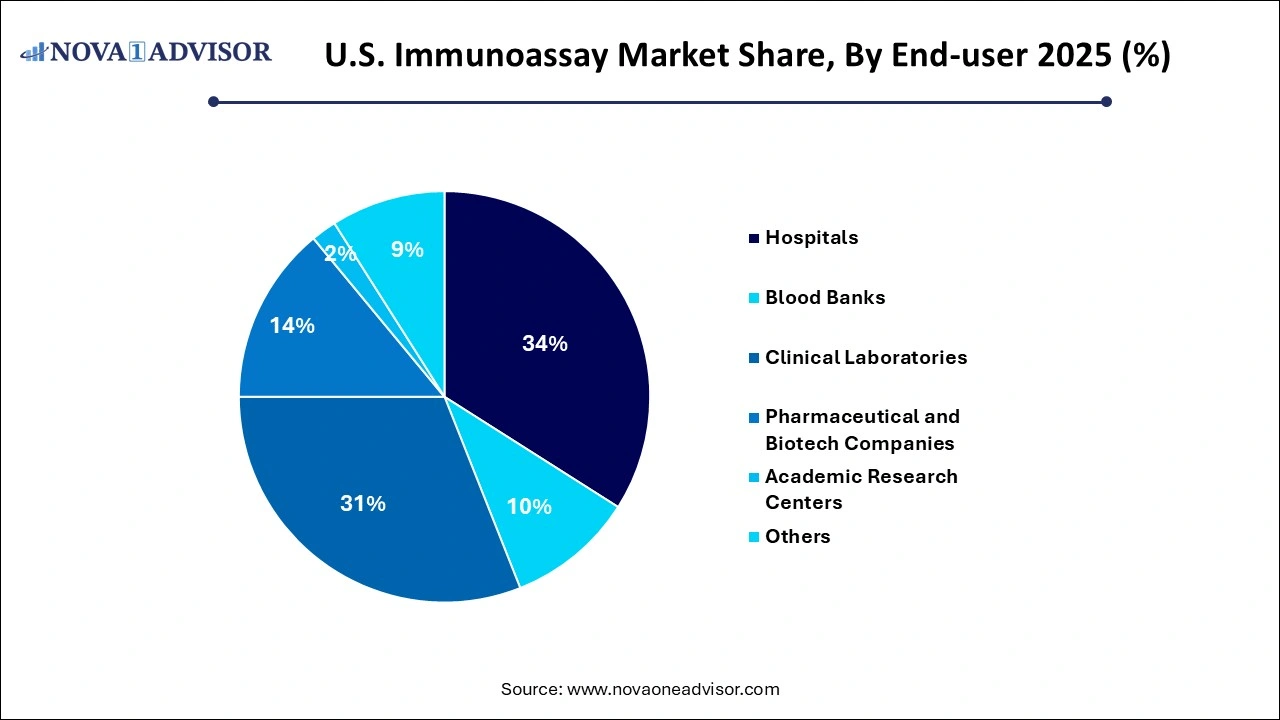 NOVA 1 ADVISOR

U.S. Immunoassay Market Share, By End-user 2025 (%)

34%
10%
31%
14%
2%
9%

Hospitals
Blood Banks
Clinical Laboratories
Pharmaceutical and Biotech Companies
Academic Research Centers
Others

Source: www.novaoneadvisor.com